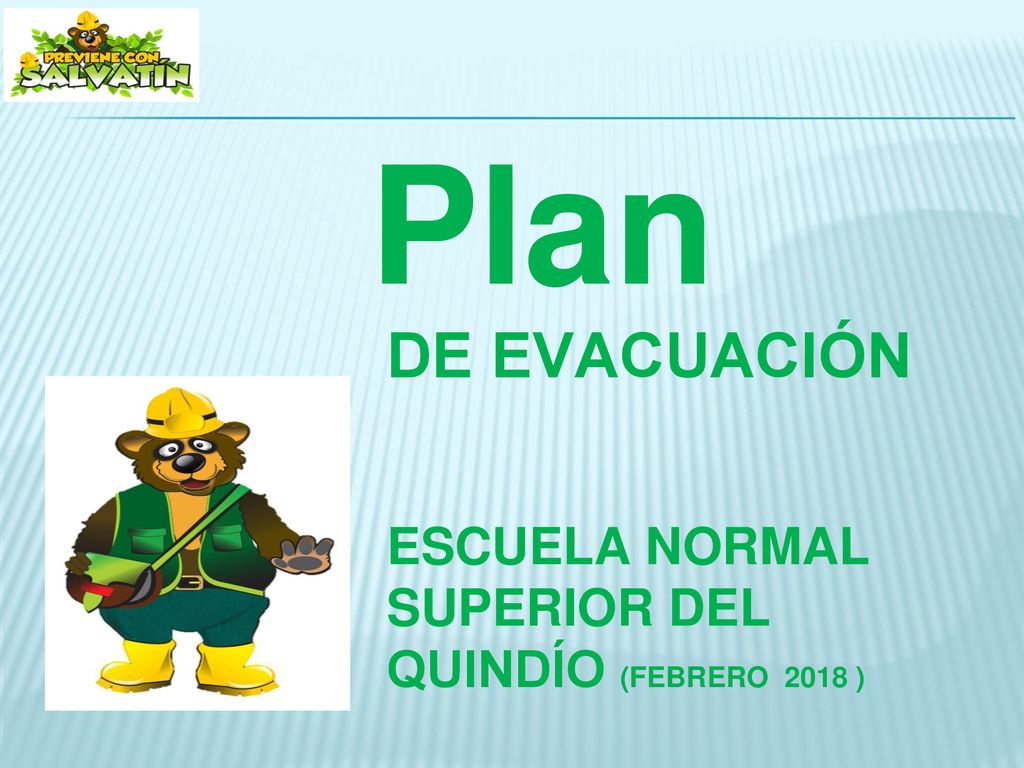 PREVIENE CON SALVATIN

Plan
DE EVACUACIÓN

ESCUELA NORMAL SUPERIOR DEL QUINDÍO (FEBRERO 2018 )